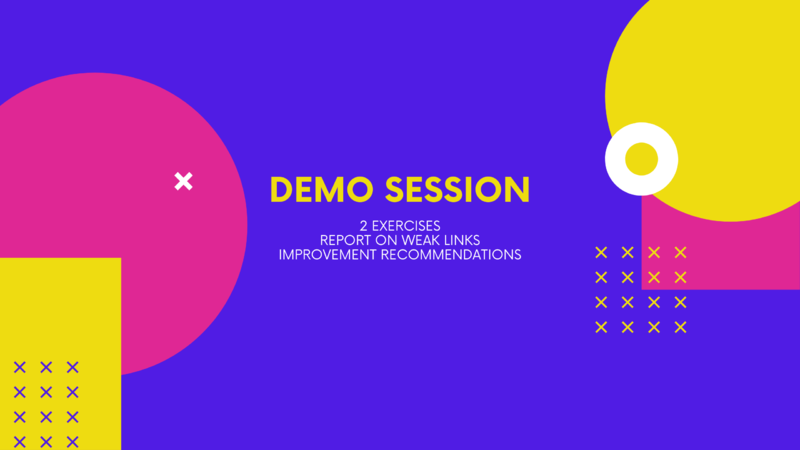 DEMO SESSION

2 EXERCISES
REPORT ON WEAK LINKS
IMPROVEMENT RECOMMENDATIONS